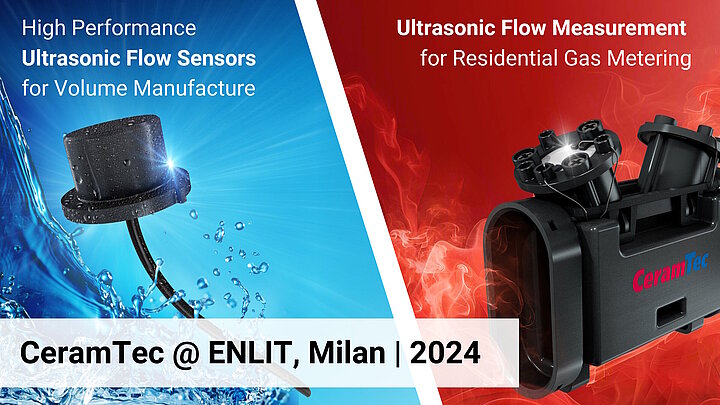 High Performance
Ultrasonic Flow Sensors
for Volume Manufacture

Ultrasonic Flow Measurement
for Residential Gas Metering

CeramTec

CeramTec @ ENLIT, Milan | 2024